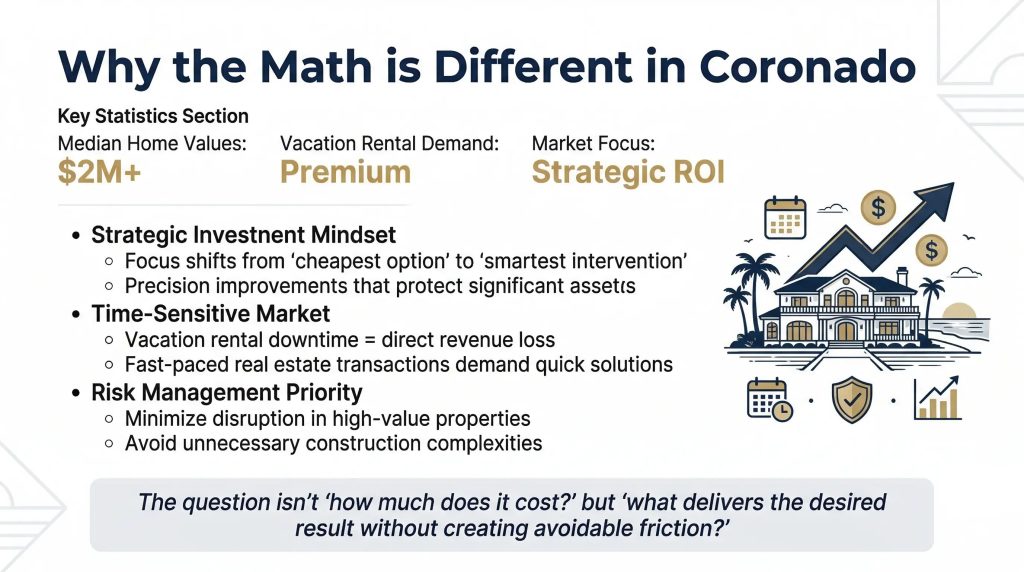 Why the Math is Different in Coronado

Key Statistics Section

Median Home Values:
$2M+

Vacation Rental Demand:
Premium

Market Focus:
Strategic ROI

• Strategic Investnent Mindset
◦ Focus shifts from 'cheapest option' to 'smartest intervention'
◦ Precision improvements that protect significant assetıs
• Time-Sensitive Market
◦ Vacation rental downtime = direct revenue loss
◦ Fast-paced real estate transactions demand quick solutions
• Risk Management Priority
◦ Minimize disruption in high-value properties
◦ Avoid unnecessary construction complexities

The question isn't 'how much does it cost?' but 'what delivers the desired result without creating avoidable friction?'